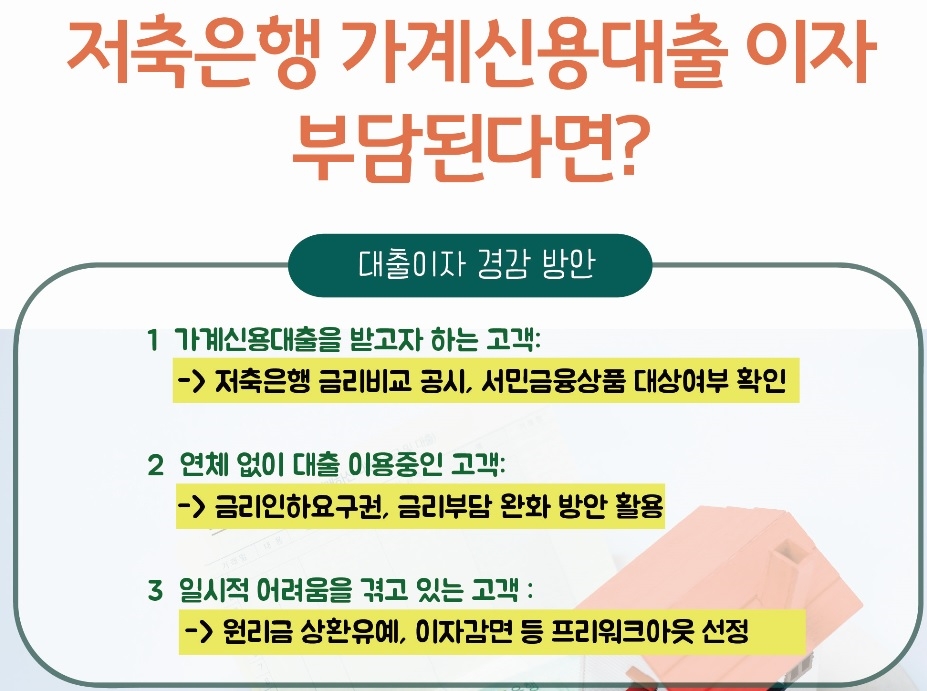 저축은행 가계신용대출 이자 부담된다면?

대출이자 경감 방안

1 가계신용대출을 받고자 하는 고객:
-> 저축은행 금리비교 공시, 서민금융상품 대상여부 확인

2 연체 없이 대출 이용중인 고객:
-> 금리인하요구권, 금리부담 완화 방안 활용

3 일시적 어려움을 겪고 있는 고객 :
-> 원리금 상환유예, 이자감면 등 프리워크아웃 선정